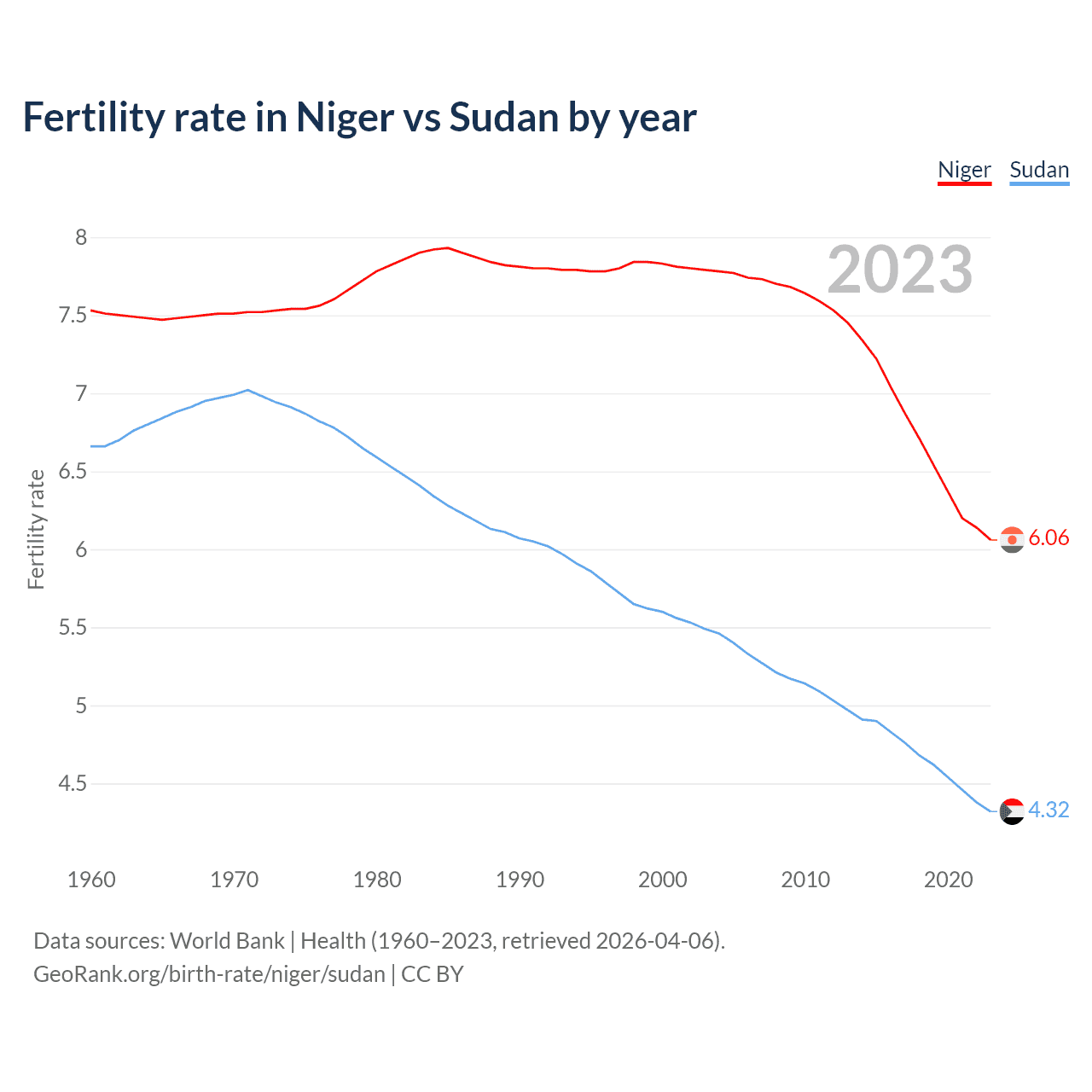 Fertility rate in Niger vs Sudan by year

Niger Sudan

2023

Fertility rate

8
7.5
7
6.5
6
5.5
5
4.5

6.06
4.32

1960 1970 1980 1990 2000 2010 2020

Data sources: World Bank | Health (1960–2023, retrieved 2026-04-06).
GeoRank.org/birth-rate/niger/sudan | CC BY